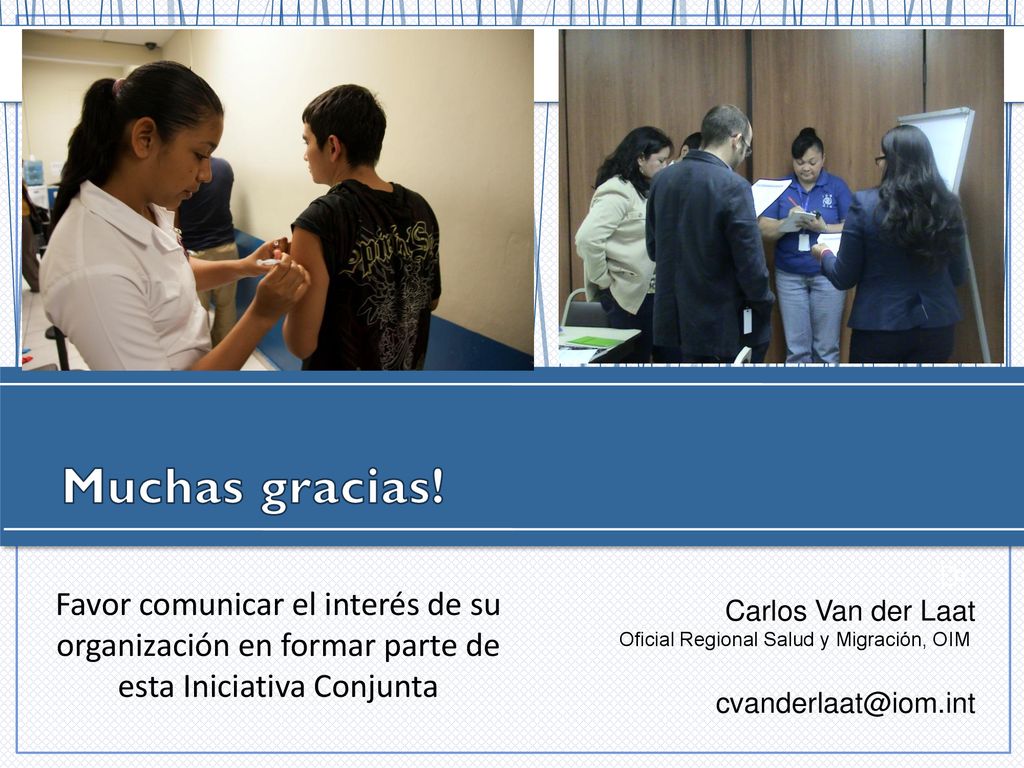 Muchas gracias!

Favor comunicar el interés de su organización en formar parte de esta Iniciativa Conjunta

Carlos Van der Laat
Oficial Regional Salud y Migración, OIM

cvanderlaat@iom.int